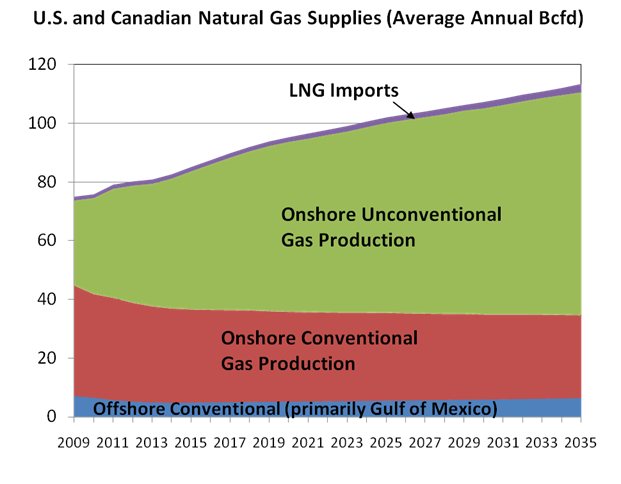 U.S. and Canadian Natural Gas Supplies (Average Annual Bcfd)

120
100
80
60
40
20
0

LNG Imports

Onshore Unconventional Gas Production

Onshore Conventional Gas Production

Offshore Conventional (primarily Gulf of Mexico)

2009 2011 2013 2015 2017 2019 2021 2023 2025 2027 2029 2031 2033 2035